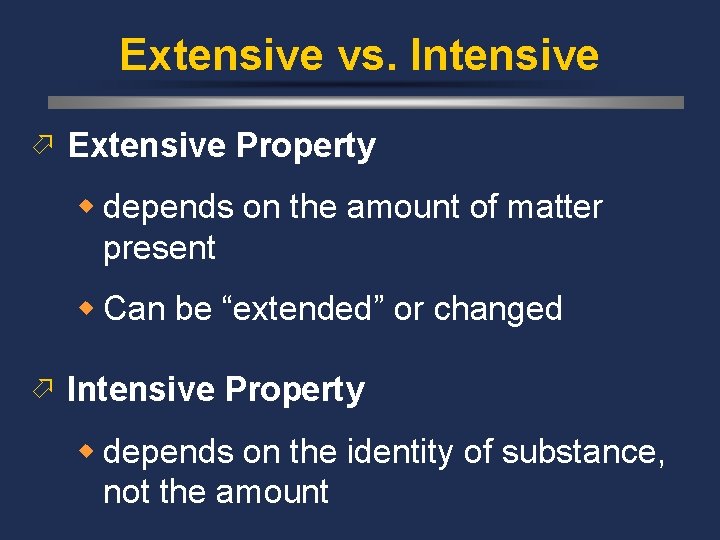 Extensive vs. Intensive

Extensive Property

depends on the amount of matter present

Can be “extended” or changed

Intensive Property

depends on the identity of substance, not the amount